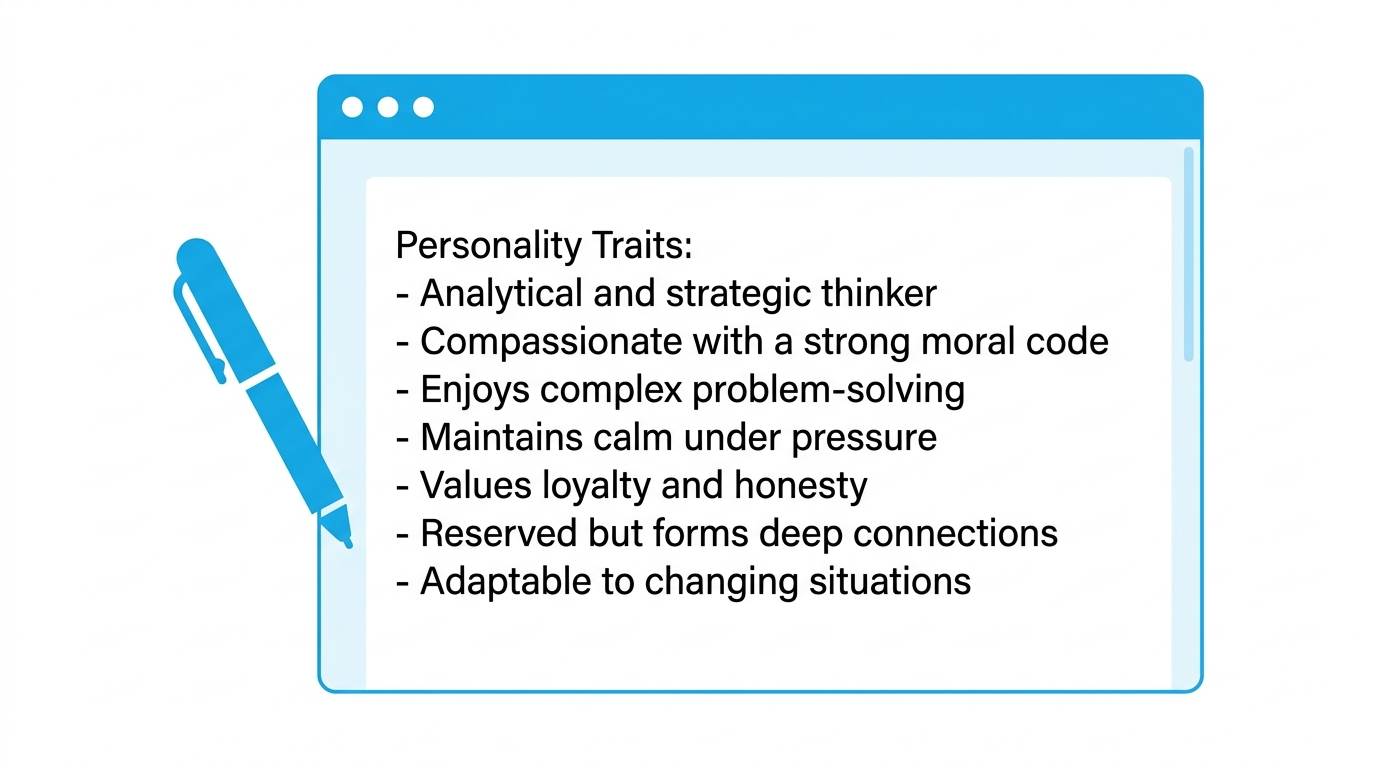 Personality Traits:
- Analytical and strategic thinker
- Compassionate with a strong moral code
- Enjoys complex problem-solving
- Maintains calm under pressure
- Values loyalty and honesty
- Reserved but forms deep connections
- Adaptable to changing situations